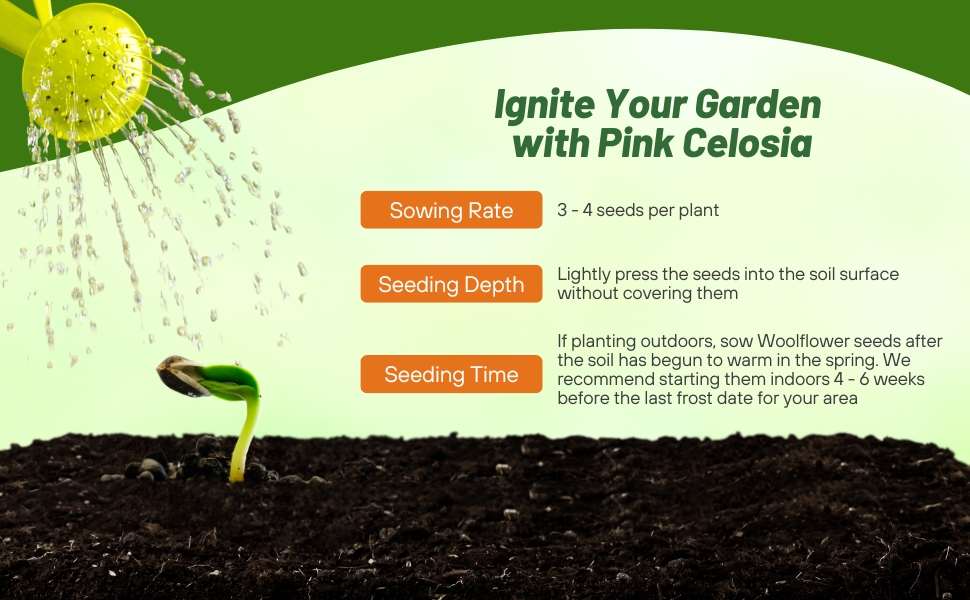 Ignite Your Garden with Pink Celosia

Sowing Rate
3 - 4 seeds per plant

Seeding Depth
Lightly press the seeds into the soil surface without covering them

Seeding Time
If planting outdoors, sow Woolflower seeds after the soil has begun to warm in the spring. We recommend starting them indoors 4 - 6 weeks before the last frost date for your area